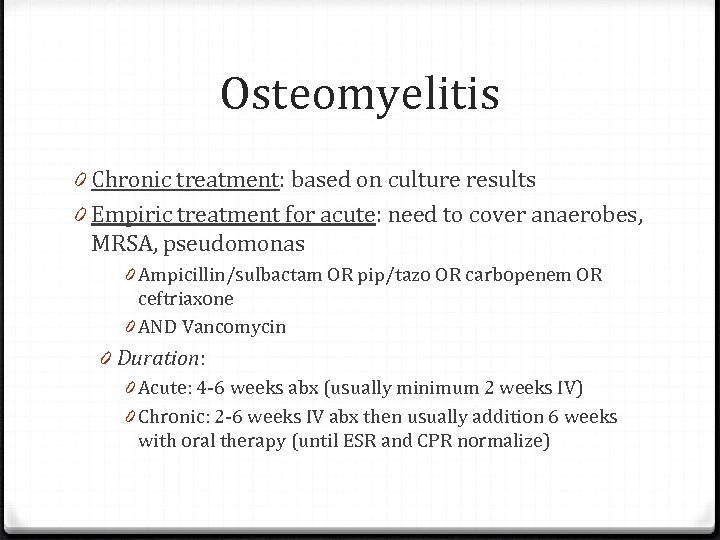 Osteomyelitis

0 Chronic treatment: based on culture results

0 Empiric treatment for acute: need to cover anaerobes, MRSA, pseudomonas

0 Ampicillin/sulbactam OR pip/tazo OR carbopenem OR ceftriaxone

0 AND Vancomycin

0 Duration:

0 Acute: 4-6 weeks abx (usually minimum 2 weeks IV)

0 Chronic: 2-6 weeks IV abx then usually addition 6 weeks with oral therapy (until ESR and CPR normalize)